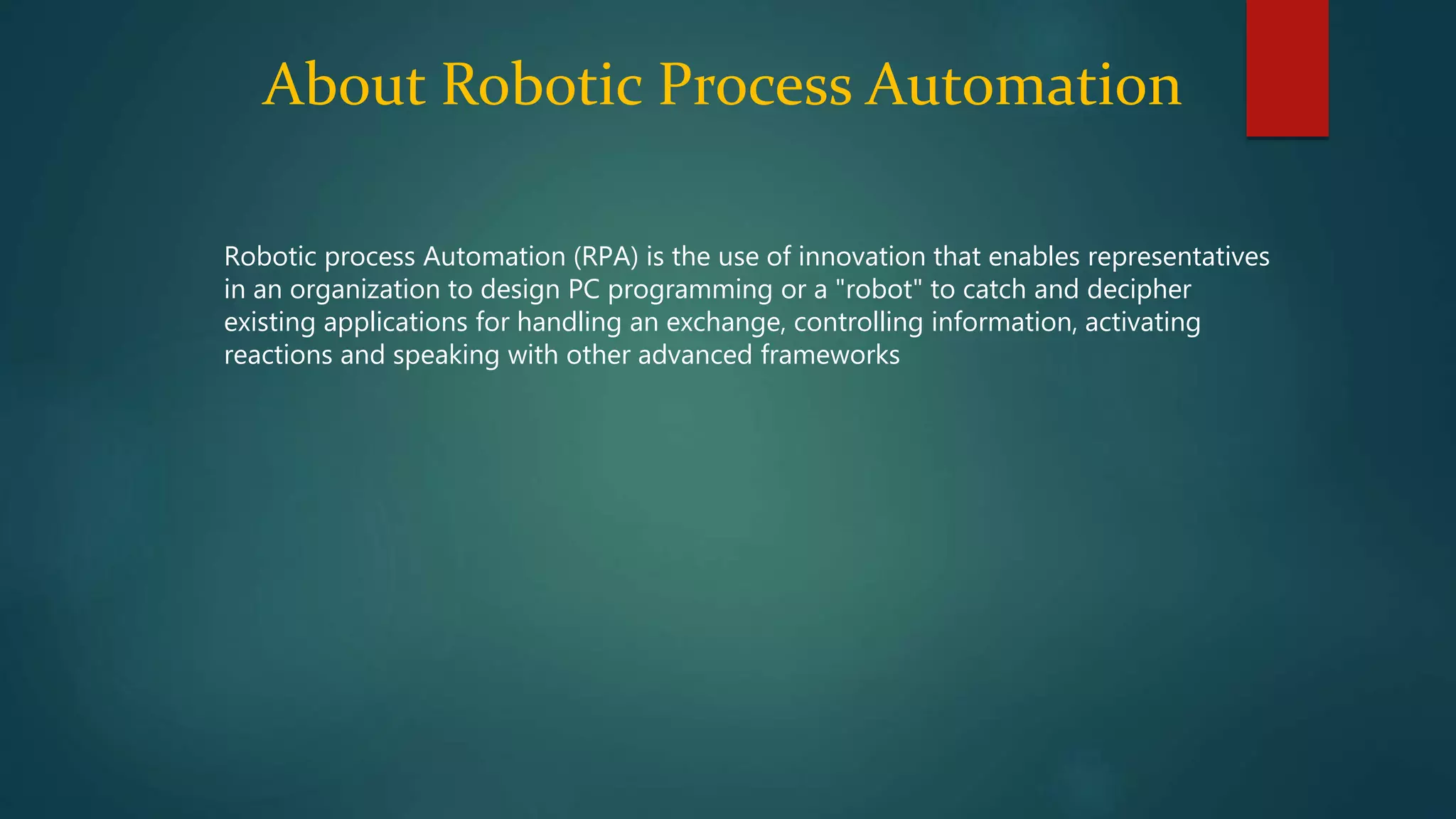 About Robotic Process Automation

Robotic process Automation (RPA) is the use of innovation that enables representatives in an organization to design PC programming or a "robot" to catch and decipher existing applications for handling an exchange, controlling information, activating reactions and speaking with other advanced frameworks